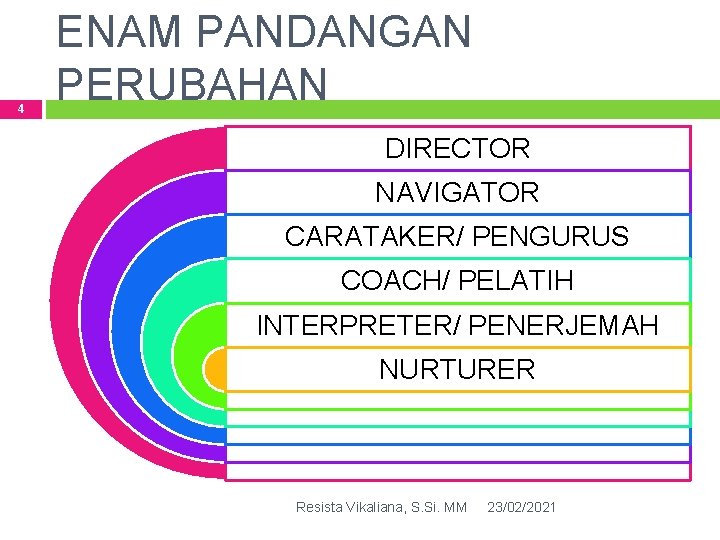 ENAM PANDANGAN PERUBAHAN

4

DIRECTOR

NAVIGATOR

CARATAKER/ PENGURUS

COACH/ PELATIH

INTERPRETER/ PENERJEMAH

NURTURER

Resista Vikaliana, S.Si. MM 23/02/2021